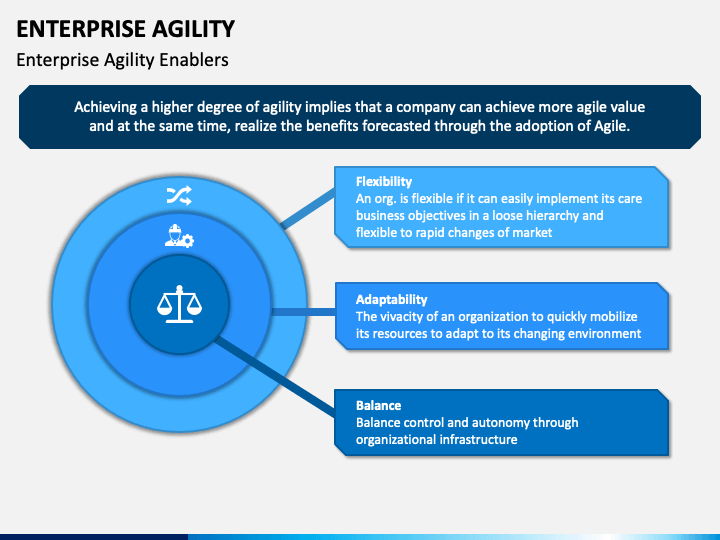 ENTERPRISE AGILITY

Enterprise Agility Enablers

Achieving a higher degree of agility implies that a company can achieve more agile value and at the same time, realize the benefits forecasted through the adoption of Agile.

Flexibility
An org. is flexible if it can easily implement its care business objectives in a loose hierarchy and flexible to rapid changes of market

Adaptability
The vivacity of an organization to quickly mobilize its resources to adapt to its changing environment

Balance
Balance control and autonomy through organizational infrastructure